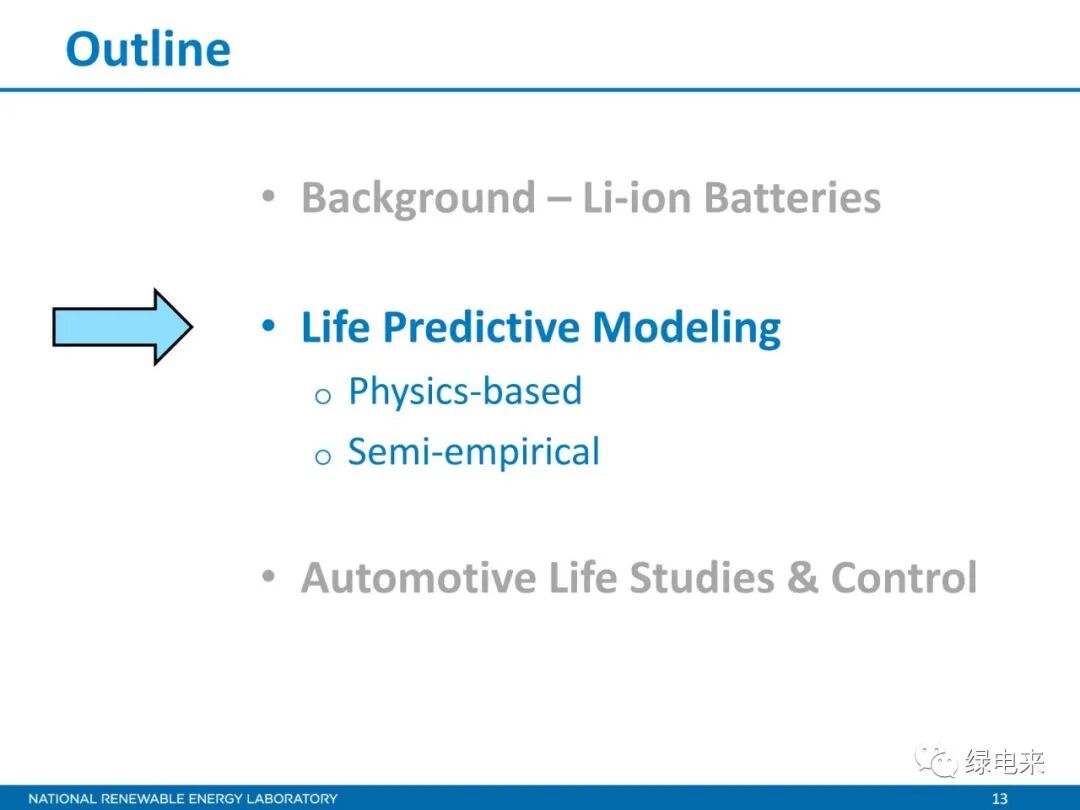 Outline

• Background – Li-ion Batteries

• Life Predictive Modeling
  o Physics-based
  o Semi-empirical

• Automotive Life Studies & Control

绿电来

NATIONAL RENEWABLE ENERGY LABORATORY

13